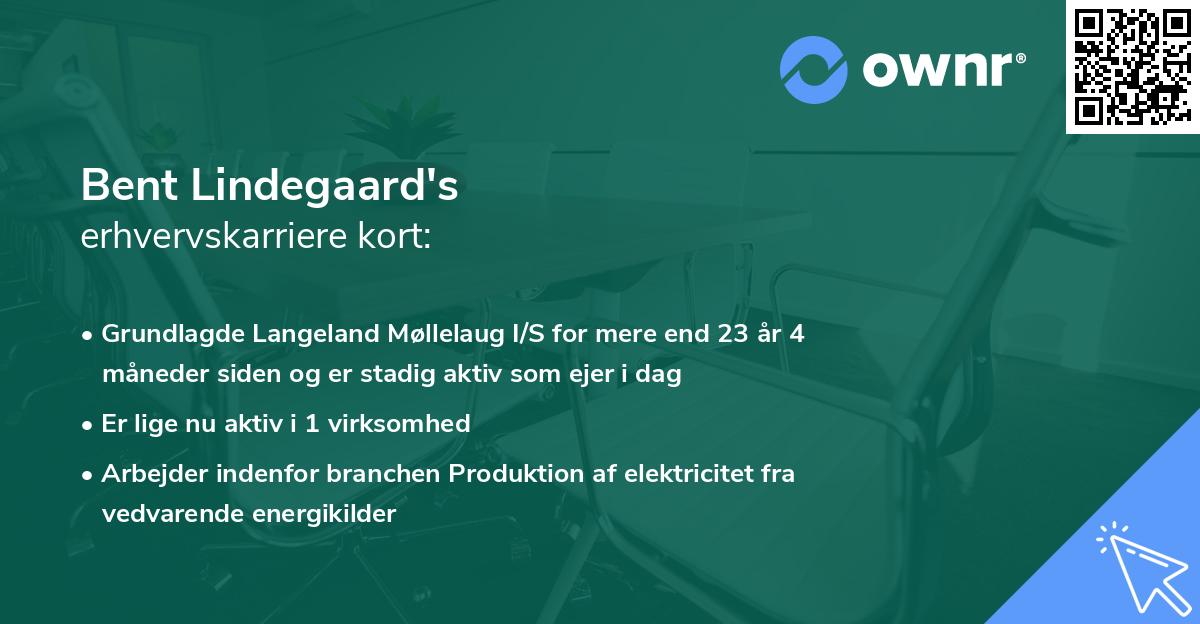 ownr®

Bent Lindegaard's
erhvervskarriere kort:

• Grundlagde Langeland Møllelaug I/S for mere end 23 år 4 måneder siden og er stadig aktiv som ejer i dag

• Er lige nu aktiv i 1 virksomhed

• Arbejder indenfor branchen Produktion af elektricitet fra vedvarende energikilder